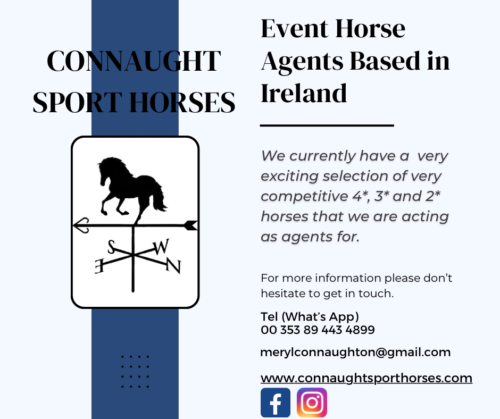 CONNAUGHT SPORT HORSES

S W
E N

Event Horse Agents Based in Ireland

We currently have a very exciting selection of very competitive 4*, 3* and 2* horses that we are acting as agents for.

For more information please don't hesitate to get in touch.

Tel (What's App)
00 353 89 443 4899

merylconnaughton@gmail.com

www.connaughtsporthorses.com